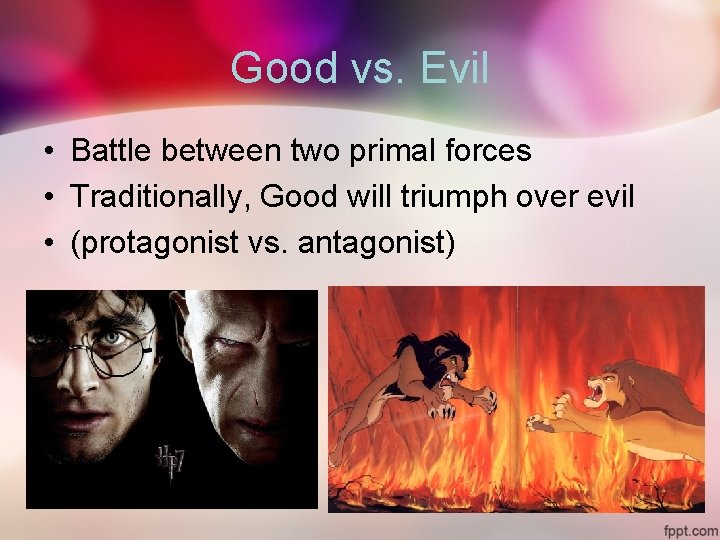 Good vs. Evil

• Battle between two primal forces
• Traditionally, Good will triumph over evil
• (protagonist vs. antagonist)

HP7

fppt.com